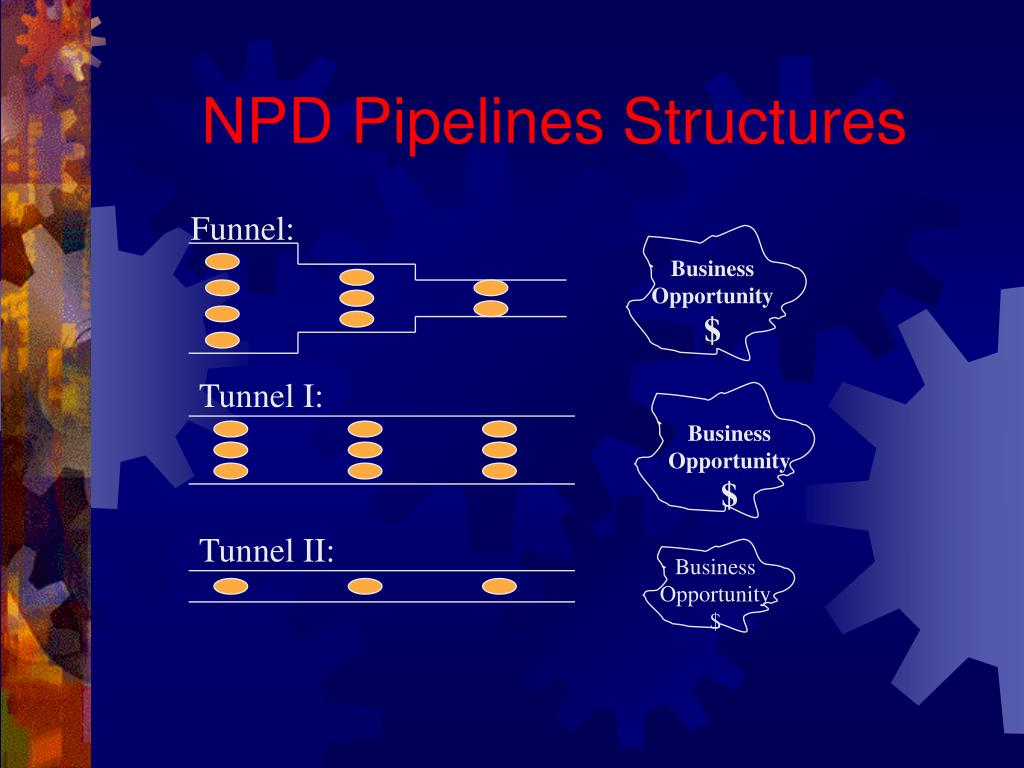 NPD Pipelines Structures

Funnel:

Business Opportunity $

Tunnel I:

Business Opportunity $

Tunnel II:

Business Opportunity $